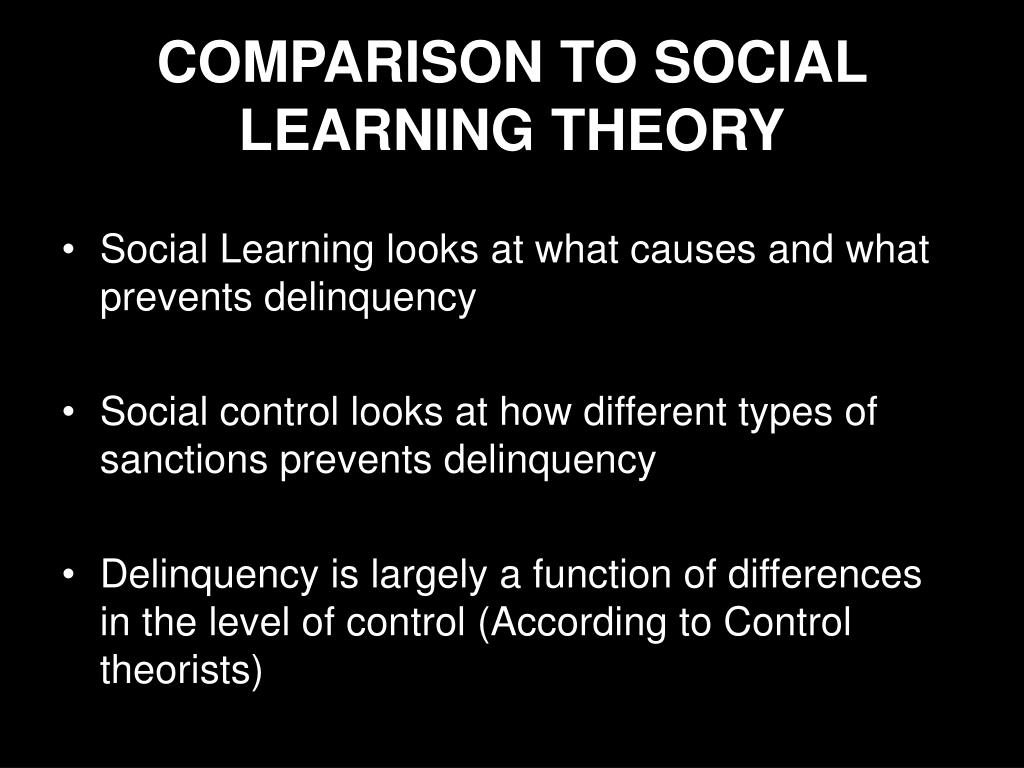 COMPARISON TO SOCIAL LEARNING THEORY

• Social Learning looks at what causes and what prevents delinquency

• Social control looks at how different types of sanctions prevents delinquency

• Delinquency is largely a function of differences in the level of control (According to Control theorists)